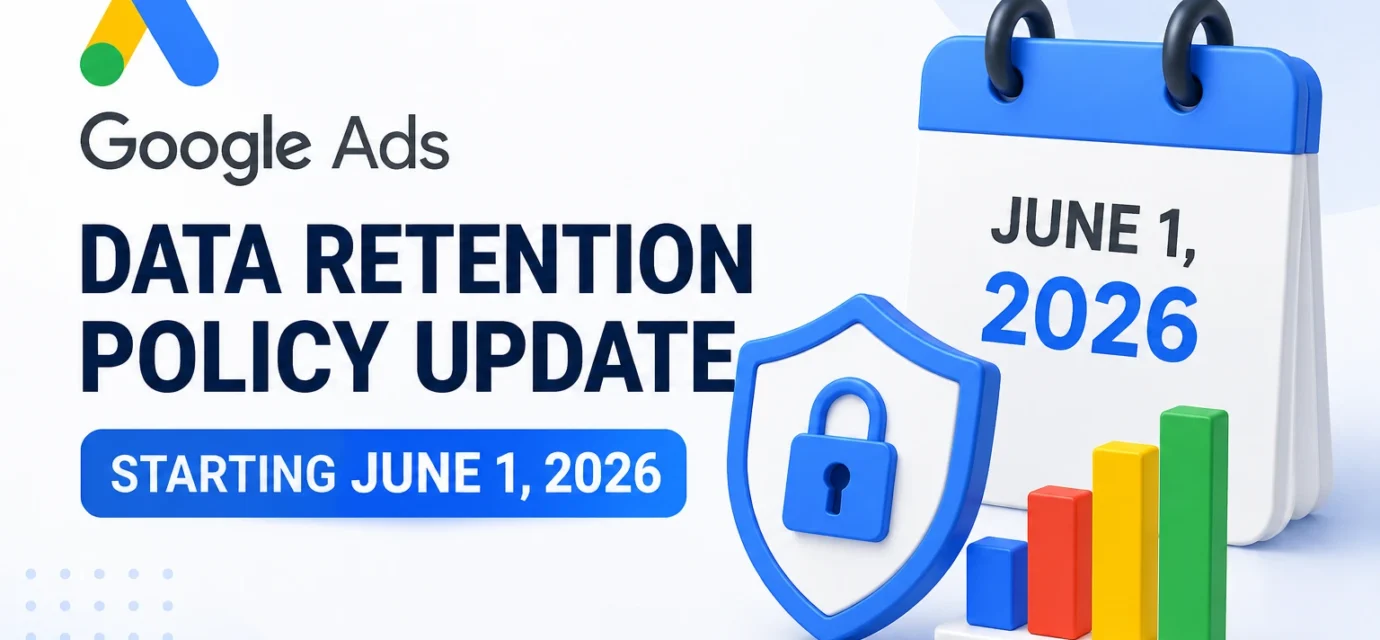 Google Ads

DATA RETENTION POLICY UPDATE

STARTING JUNE 1, 2026

JUNE 1, 2026